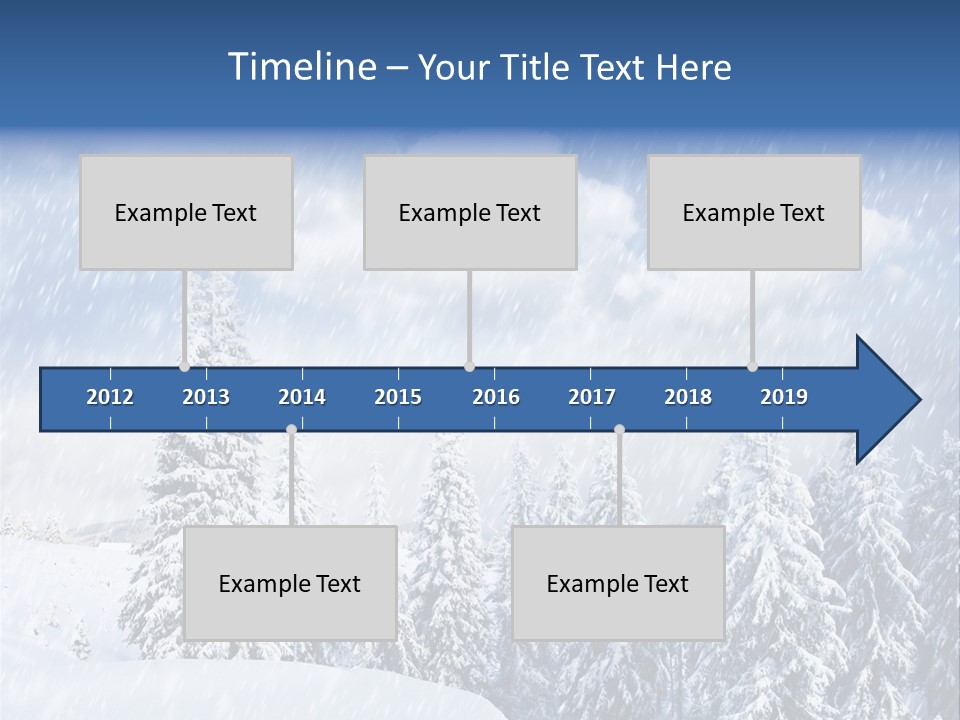 Timeline – Your Title Text Here

Example Text

Example Text

Example Text

2012 2013 2014 2015 2016 2017 2018 2019

Example Text

Example Text